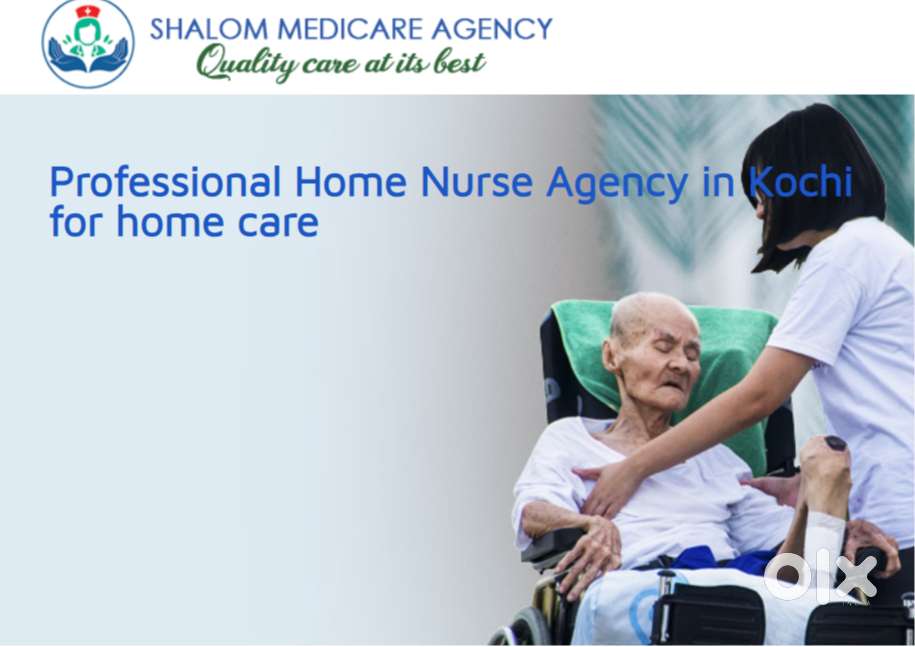 SHALOM MEDICARE AGENCY
Quality care at its best

Professional Home Nurse Agency in Kochi for home care

olx